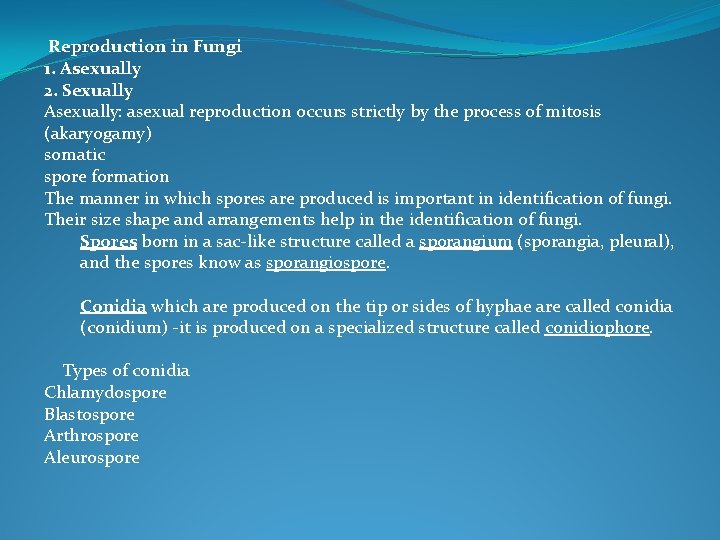 Reproduction in Fungi
1. Asexually
2. Sexually
Asexually: asexual reproduction occurs strictly by the process of mitosis (akaryogamy)
somatic
spore formation
The manner in which spores are produced is important in identification of fungi. Their size shape and arrangements help in the identification of fungi.

Spores born in a sac-like structure called a sporangium (sporangia, pleural), and the spores know as sporangiospore.

Conidia which are produced on the tip or sides of hyphae are called conidia (conidium) -it is produced on a specialized structure called conidiophore.

Types of conidia
Chlamydospore
Blastospore
Arthrospore
Aleurospore